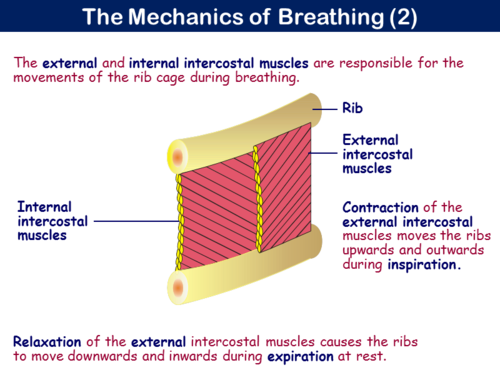 The Mechanics of Breathing (2)

The external and internal intercostal muscles are responsible for the movements of the rib cage during breathing.

Rib

External intercostal muscles

Internal intercostal muscles

Contraction of the external intercostal muscles moves the ribs upwards and outwards during inspiration.

Relaxation of the external intercostal muscles causes the ribs to move downwards and inwards during expiration at rest.